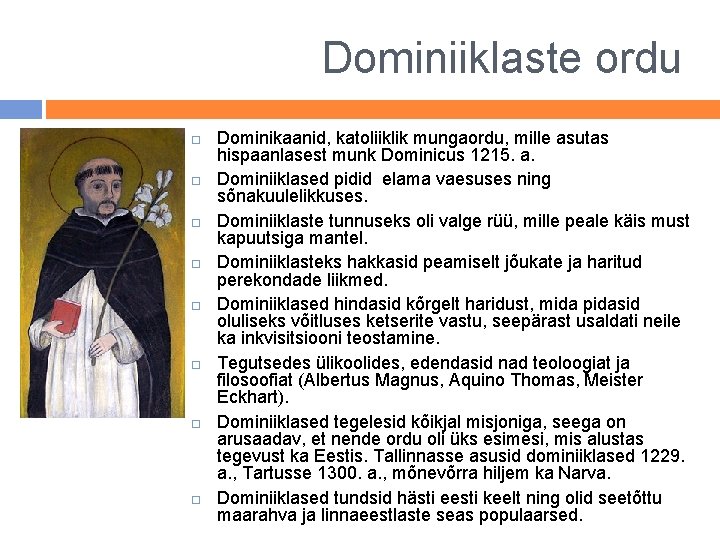 Dominiiklaste ordu

□ Dominikaanid, katoliiklik mungaordu, mille asutas hispaanlasest munk Dominicus 1215. a.

□ Dominiiklased pidid elama vaesuses ning sõnakuulelikkuses.

□ Dominiiklaste tunnuseks oli valge rüü, mille peale käis must kapuutsiga mantel.

□ Dominiiklasteks hakkasid peamiselt jõukate ja haritud perekondade liikmed.

□ Dominiiklased hindasid kõrgelt haridust, mida pidasid oluliseks võitluses ketserite vastu, seepärast usaldati neile ka inkvisitsiooni teostamine.

□ Tegutsedes ülikoolides, edendasid nad teoloogiat ja filosoofiat (Albertus Magnus, Aquino Thomas, Meister Eckhart).

□ Dominiiklased tegelesid kõikjal misjoniga, seega on arusaadav, et nende ordu oli üks esimesi, mis alustas tegevust ka Eestis. Tallinnasse asusid dominiiklased 1229. a., Tartusse 1300. a., mõnevõrra hiljem ka Narva.

□ Dominiiklased tundsid hästi eesti keelt ning olid seetõttu maarahva ja linnaeestlaste seas populaarsed.